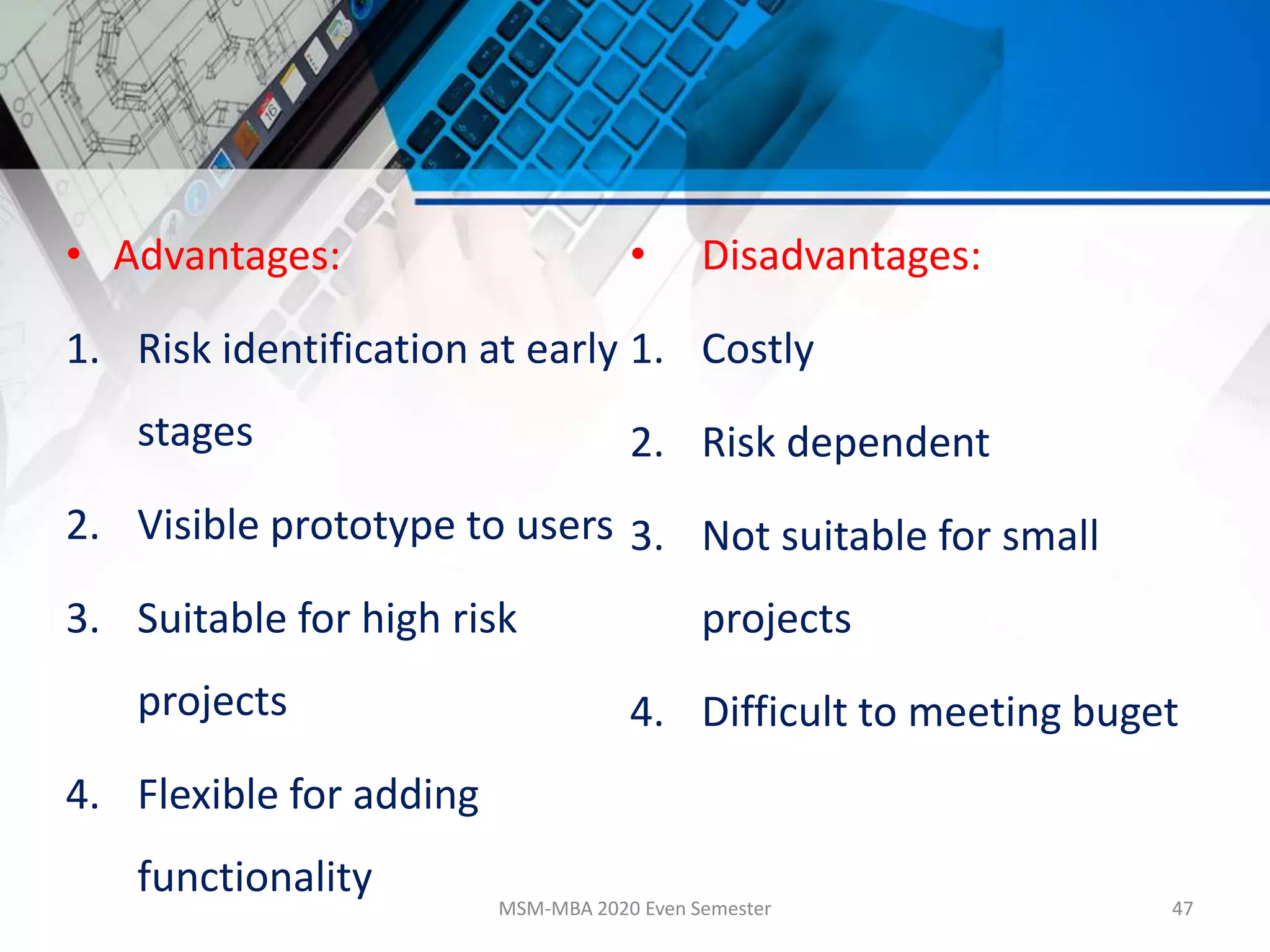 • Advantages:

1. Risk identification at early stages
2. Visible prototype to users
3. Suitable for high risk projects
4. Flexible for adding functionality

• Disadvantages:

1. Costly
2. Risk dependent
3. Not suitable for small projects
4. Difficult to meeting buget

MSM-MBA 2020 Even Semester

47